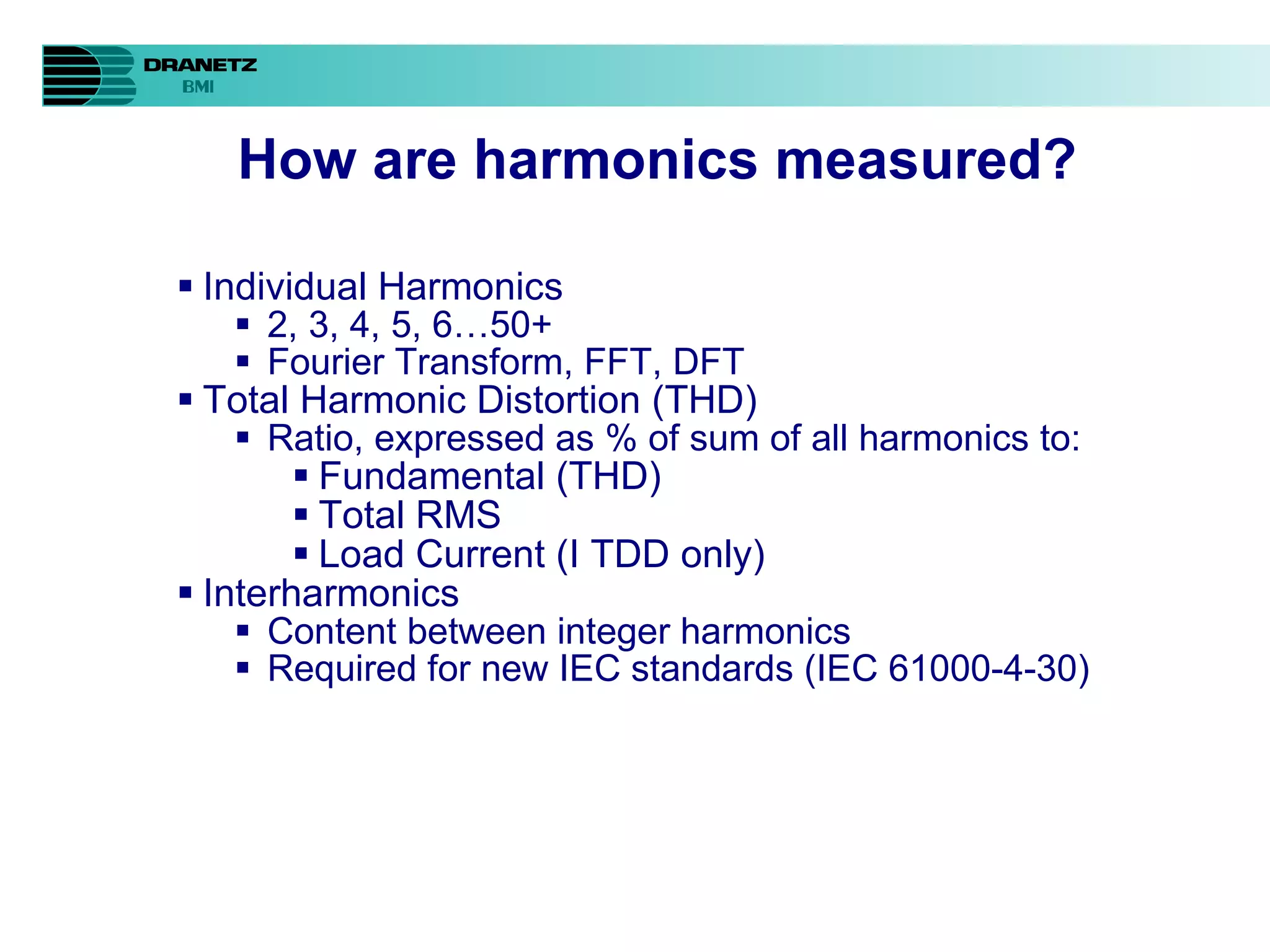 DRANETZ
BMI

How are harmonics measured?

▪ Individual Harmonics
  ▪ 2, 3, 4, 5, 6…50+
  ▪ Fourier Transform, FFT, DFT
▪ Total Harmonic Distortion (THD)
  ▪ Ratio, expressed as % of sum of all harmonics to:
    ▪ Fundamental (THD)
    ▪ Total RMS
    ▪ Load Current (I TDD only)
▪ Interharmonics
  ▪ Content between integer harmonics
  ▪ Required for new IEC standards (IEC 61000-4-30)